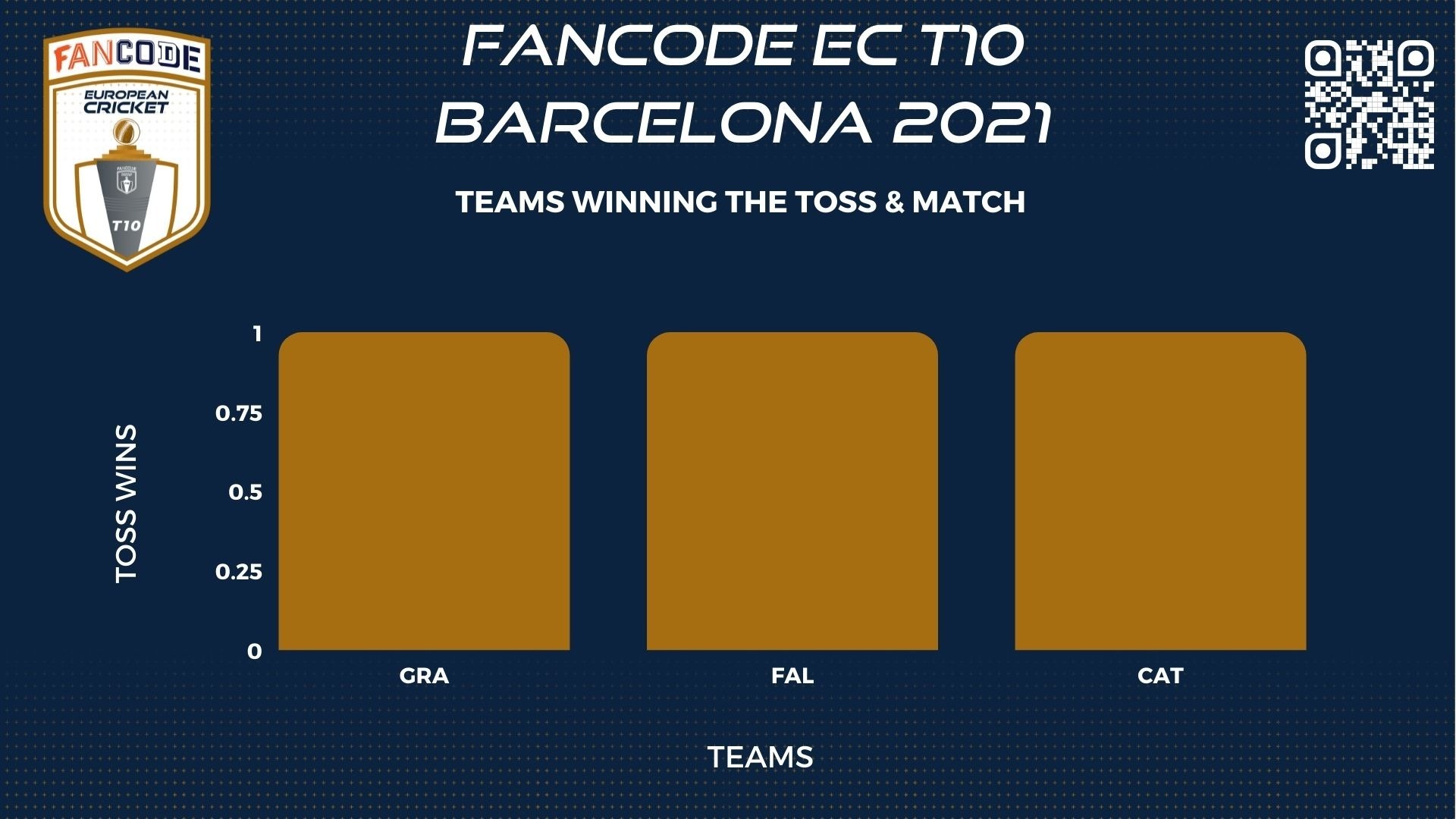 FANCODE
EUROPEAN CRICKET
T10

FANCODE EC T10 BARCELONA 2021

TEAMS WINNING THE TOSS & MATCH

TOSS WINS

1
0.75
0.5
0.25
0

GRA
FAL
CAT

TEAMS